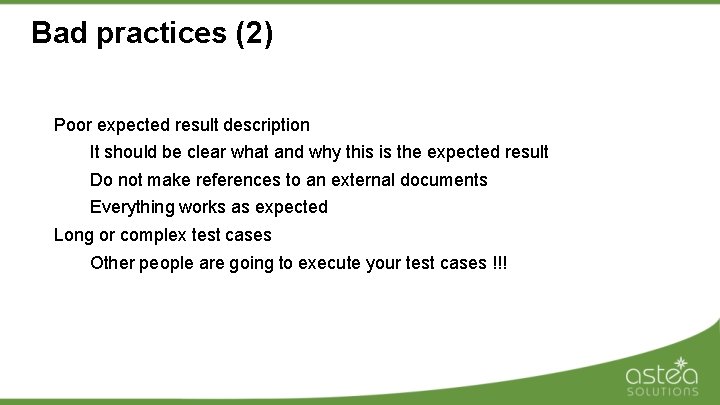 Bad practices (2)

Poor expected result description

It should be clear what and why this is the expected result

Do not make references to an external documents

Everything works as expected

Long or complex test cases

Other people are going to execute your test cases !!!

astea
SOLUTIONS